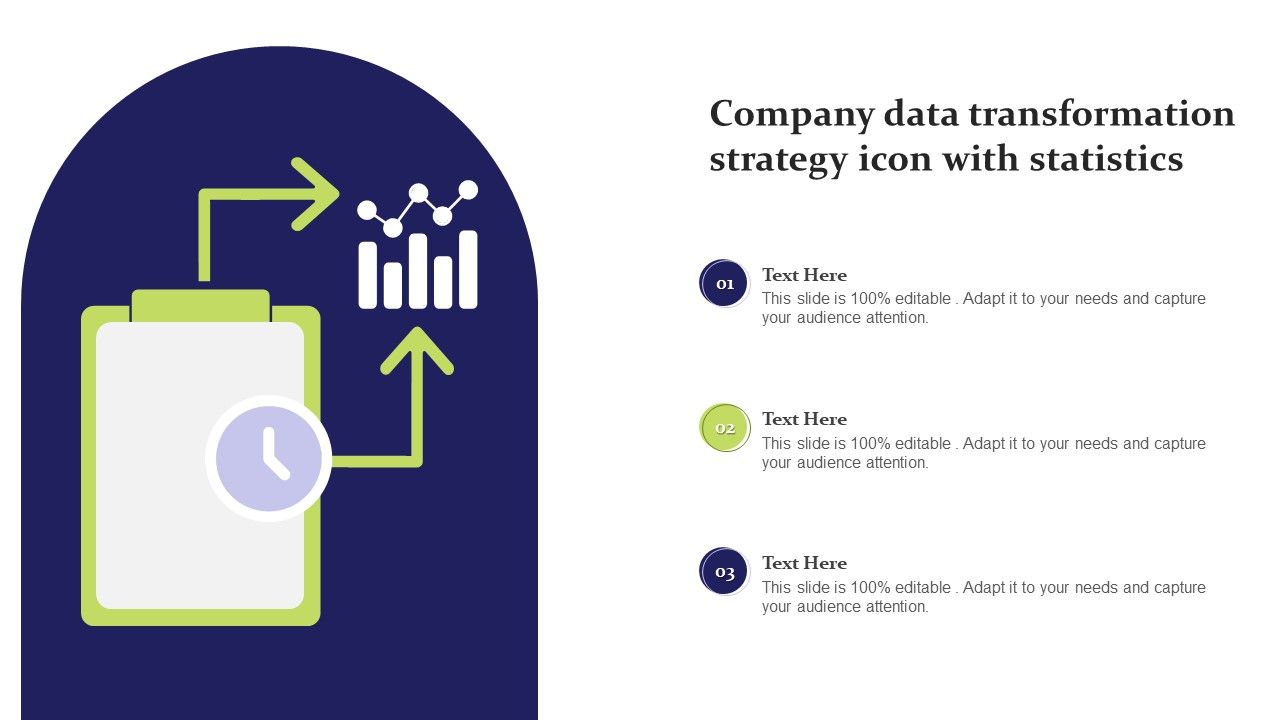 Company data transformation strategy icon with statistics

01
Text Here
This slide is 100% editable . Adapt it to your needs and capture your audience attention.

02
Text Here
This slide is 100% editable . Adapt it to your needs and capture your audience attention.

03
Text Here
This slide is 100% editable . Adapt it to your needs and capture your audience attention.